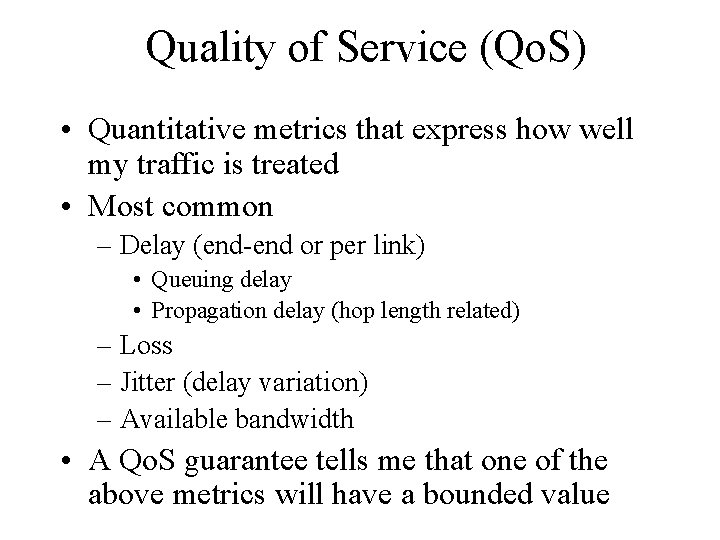 Quality of Service (QoS)

• Quantitative metrics that express how well my traffic is treated
• Most common
– Delay (end-end or per link)
• Queuing delay
• Propagation delay (hop length related)
– Loss
– Jitter (delay variation)
– Available bandwidth
• A QoS guarantee tells me that one of the above metrics will have a bounded value